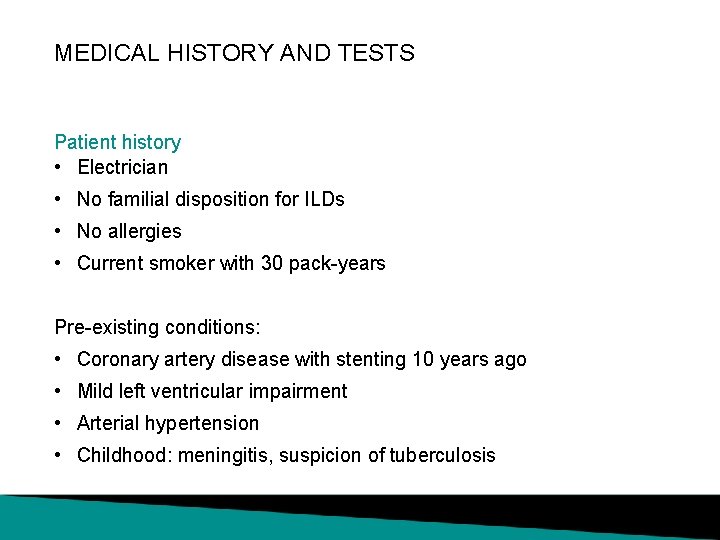 MEDICAL HISTORY AND TESTS

Patient history
• Electrician
• No familial disposition for ILDs
• No allergies
• Current smoker with 30 pack-years

Pre-existing conditions:
• Coronary artery disease with stenting 10 years ago
• Mild left ventricular impairment
• Arterial hypertension
• Childhood: meningitis, suspicion of tuberculosis